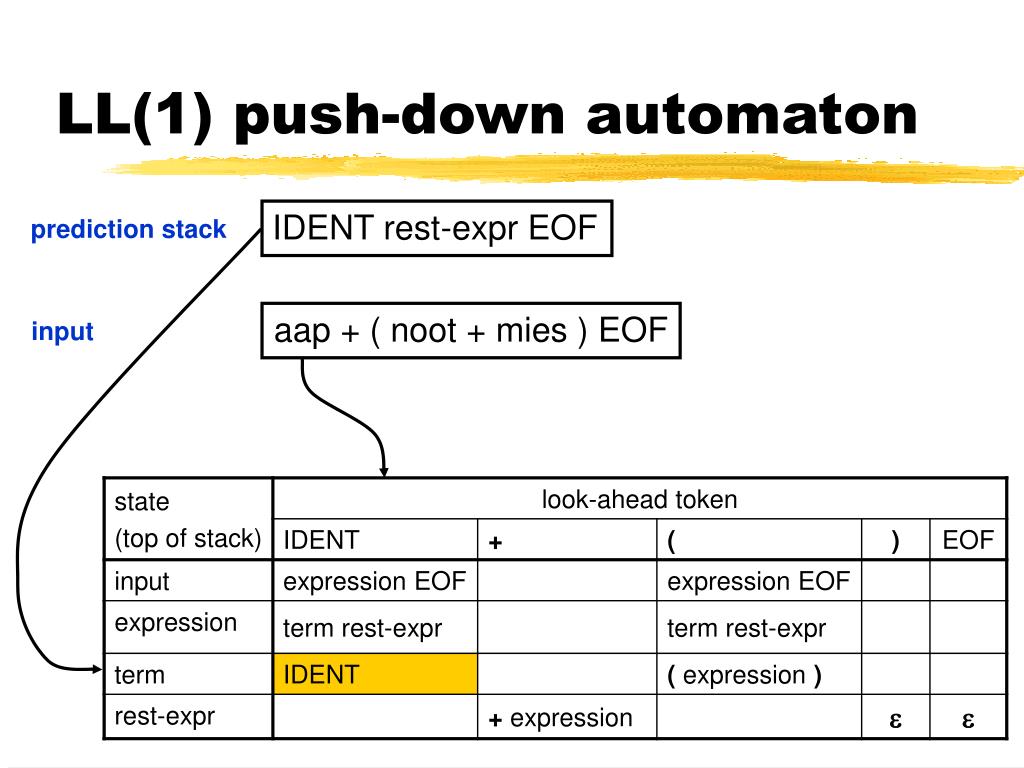 LL(1) push-down automaton

prediction stack

IDENT rest-expr EOF

input

aap + ( noot + mies ) EOF

| state (top of stack) | look-ahead token | | | | |
|---|---|---|---|---|---|
| | IDENT | + | ( | ) | EOF |
| input | expression EOF | | expression EOF | | |
| expression | term rest-expr | | term rest-expr | | |
| term | IDENT | | ( expression ) | | |
| rest-expr | | + expression | | $\varepsilon$ | $\varepsilon$ |